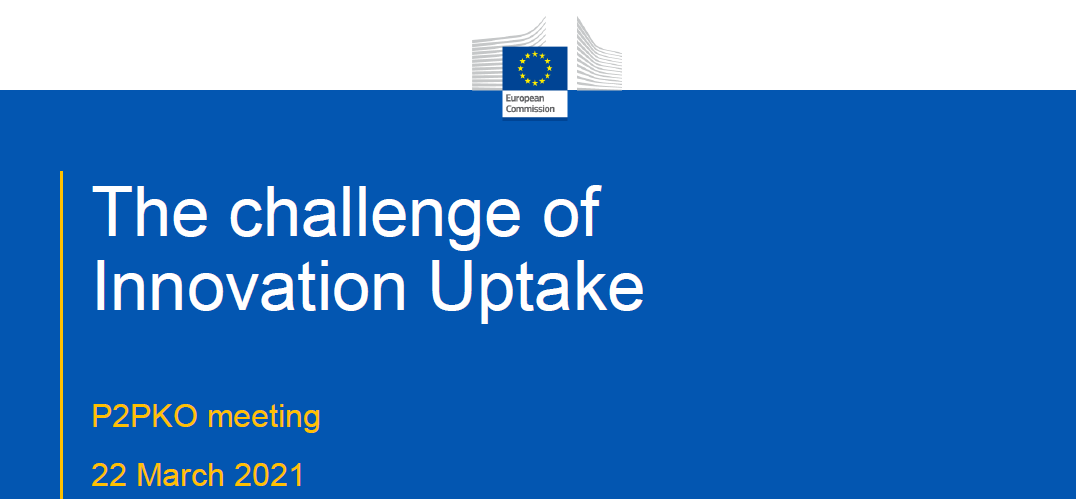 European Commission

The challenge of Innovation Uptake

P2PKO meeting

22 March 2021